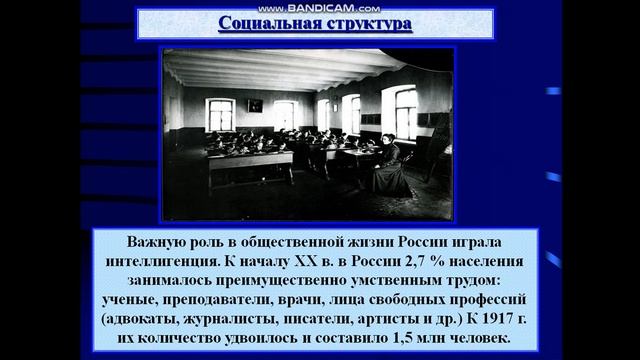 www.BANDICAM.com

Социальная структура

Важную роль в общественной жизни России играла интеллигенция. К началу XX в. в России 2,7 % населения занималось преимущественно умственным трудом: ученые, преподаватели, врачи, лица свободных профессий (адвокаты, журналисты, писатели, артисты и др.) К 1917 г. их количество удвоилось и составило 1,5 млн человек.